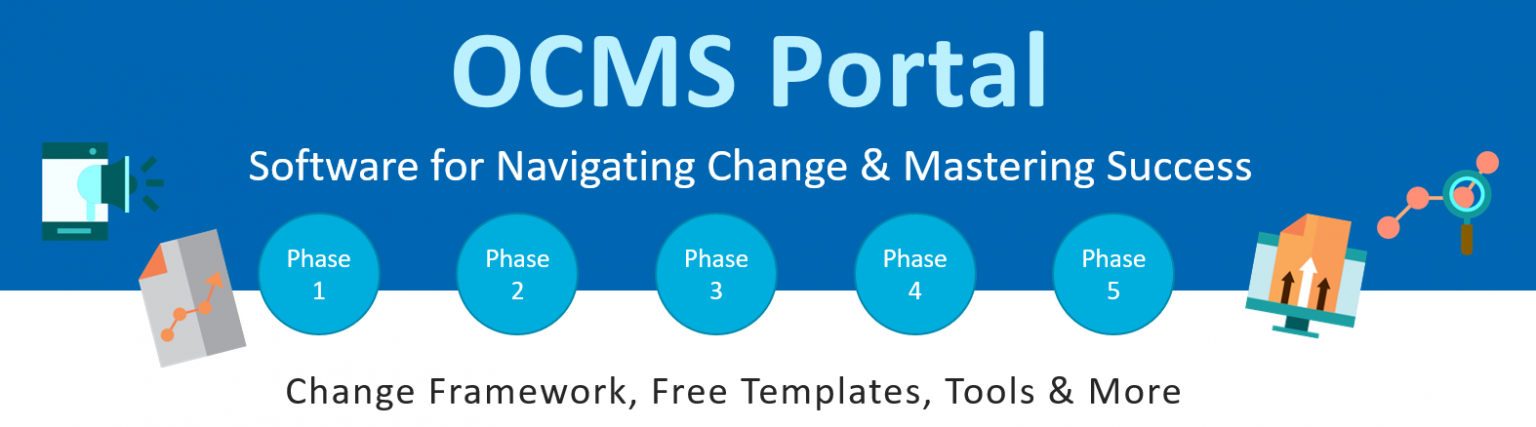 OCMS Portal

Software for Navigating Change & Mastering Success

Phase 1

Phase 2

Phase 3

Phase 4

Phase 5

Change Framework, Free Templates, Tools & More